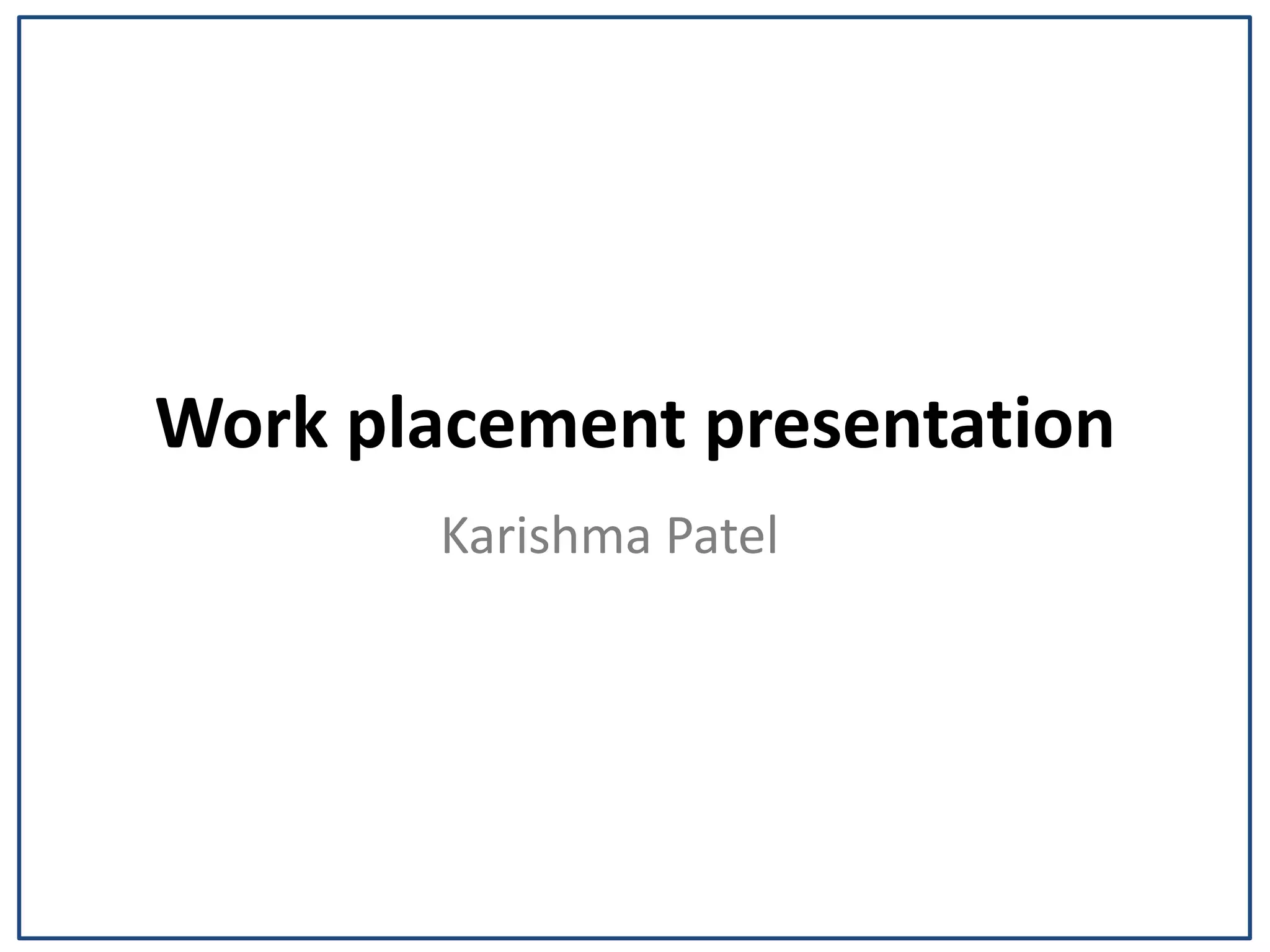 Work placement presentation

Karishma Patel